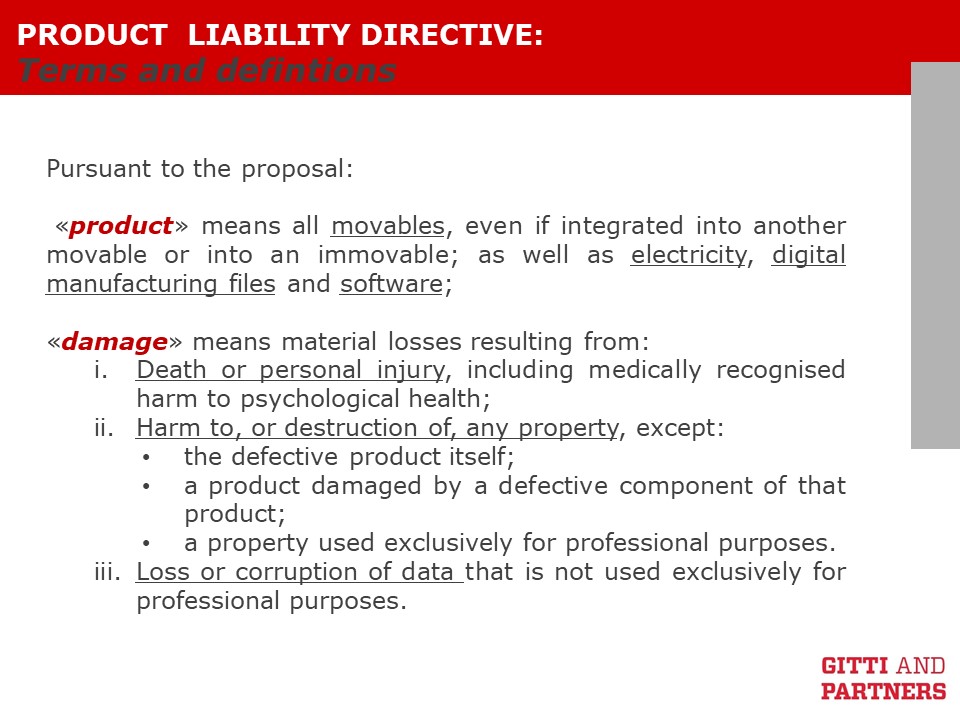 PRODUCT LIABILITY DIRECTIVE:
Terms and defintions

Pursuant to the proposal:

«product» means all movables, even if integrated into another movable or into an immovable; as well as electricity, digital manufacturing files and software;

«damage» means material losses resulting from:
i. Death or personal injury, including medically recognised harm to psychological health;
ii. Harm to, or destruction of, any property, except:
• the defective product itself;
• a product damaged by a defective component of that product;
• a property used exclusively for professional purposes.
iii. Loss or corruption of data that is not used exclusively for professional purposes.

GITTI AND PARTNERS